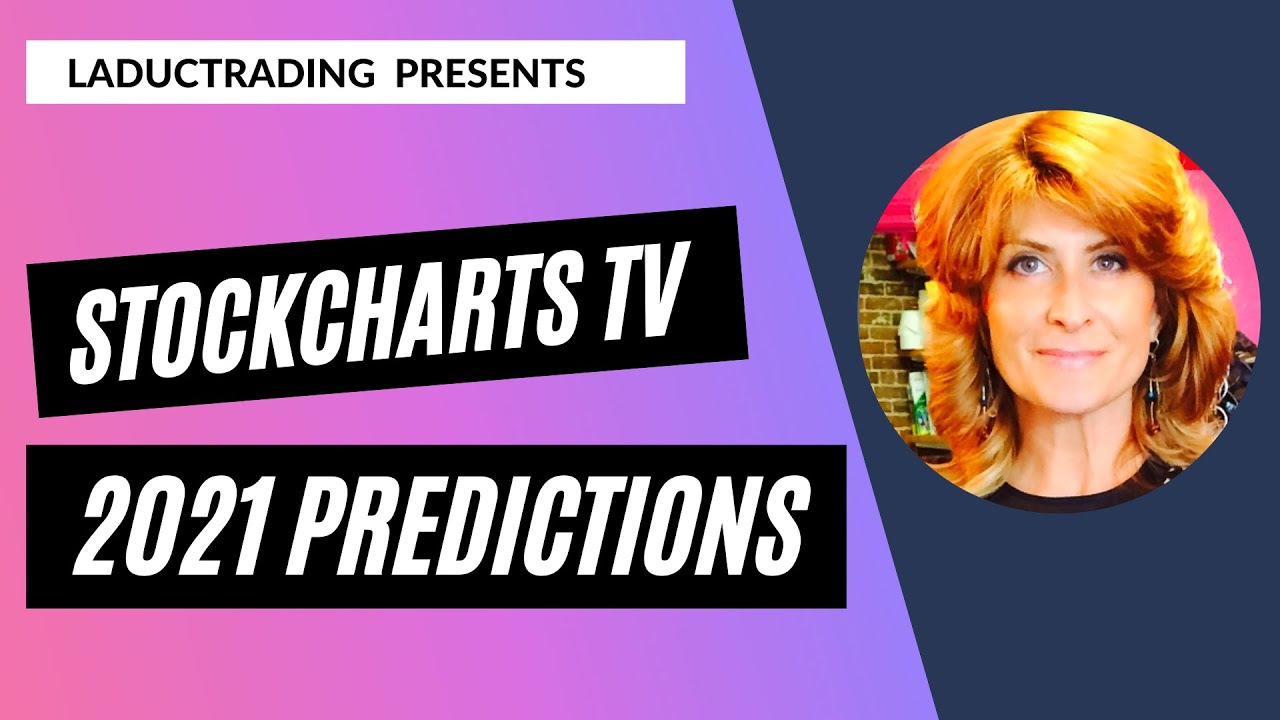 LADUCTRADING PRESENTS

STOCKCHARTS TV

2021 PREDICTIONS